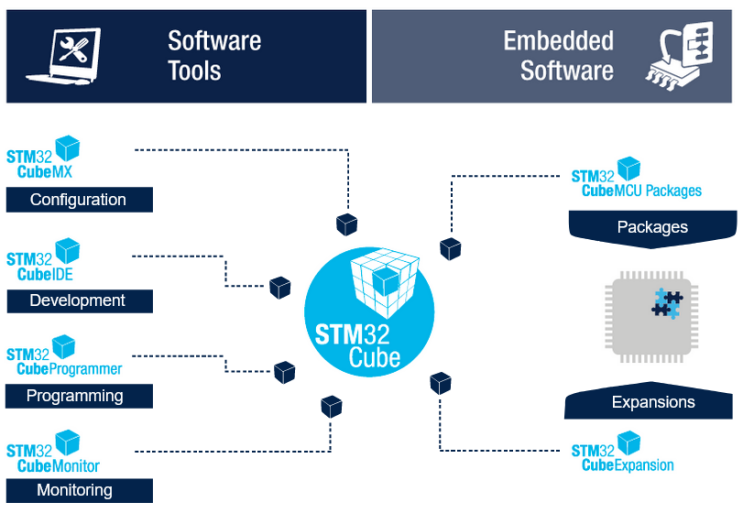 Software Tools

Embedded Software

STM32 CubeMX

Configuration

STM32 CubeIDE

Development

STM32 CubeProgrammer

Programming

STM32 CubeMonitor

Monitoring

STM32 Cube

STM32 CubeMCU Packages

Packages

Expansions

STM32 CubeExpansion